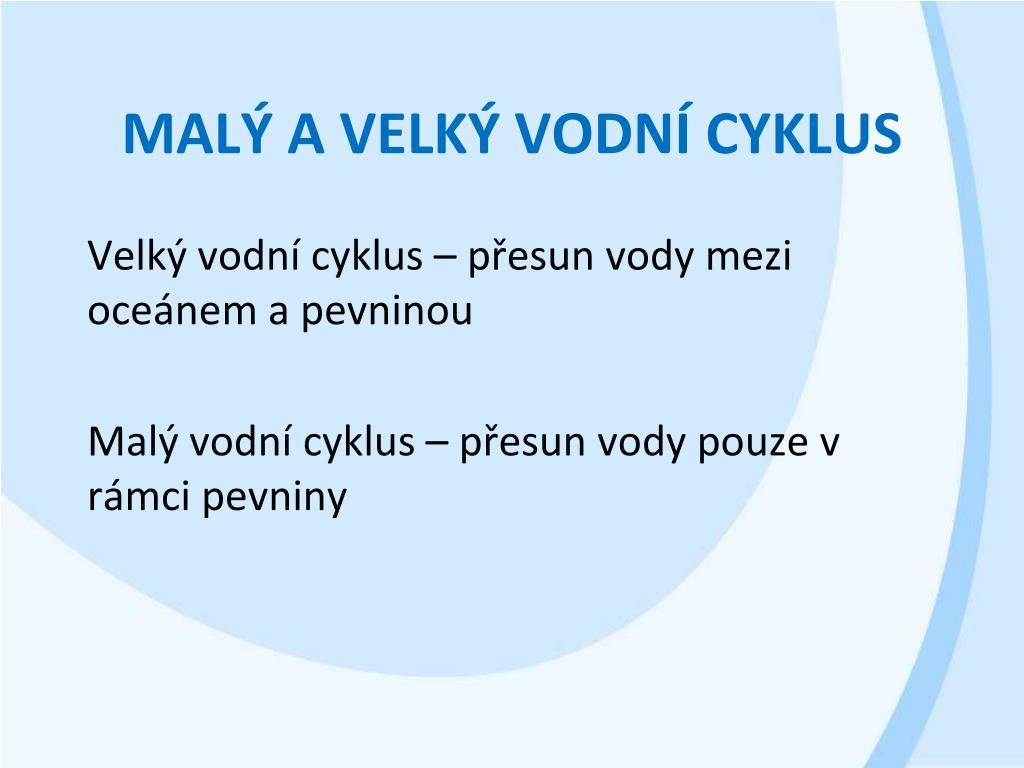 MALÝ A VELKÝ VODNÍ CYKLUS

Velký vodní cyklus – přesun vody mezi oceánem a pevninou

Malý vodní cyklus – přesun vody pouze v rámci pevniny